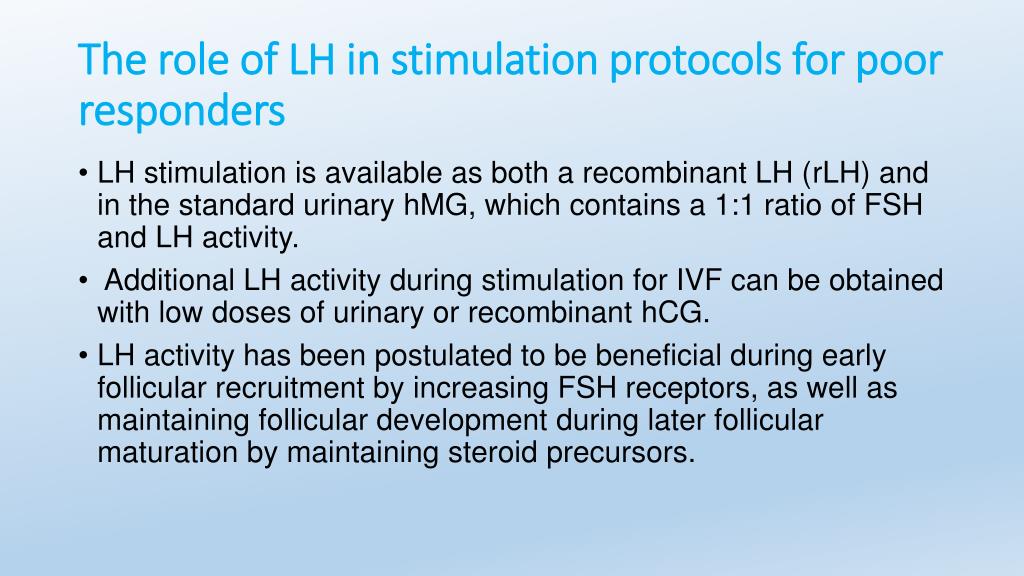 The role of LH in stimulation protocols for poor responders

• LH stimulation is available as both a recombinant LH (rLH) and in the standard urinary hMG, which contains a 1:1 ratio of FSH and LH activity.
• Additional LH activity during stimulation for IVF can be obtained with low doses of urinary or recombinant hCG.
• LH activity has been postulated to be beneficial during early follicular recruitment by increasing FSH receptors, as well as maintaining follicular development during later follicular maturation by maintaining steroid precursors.